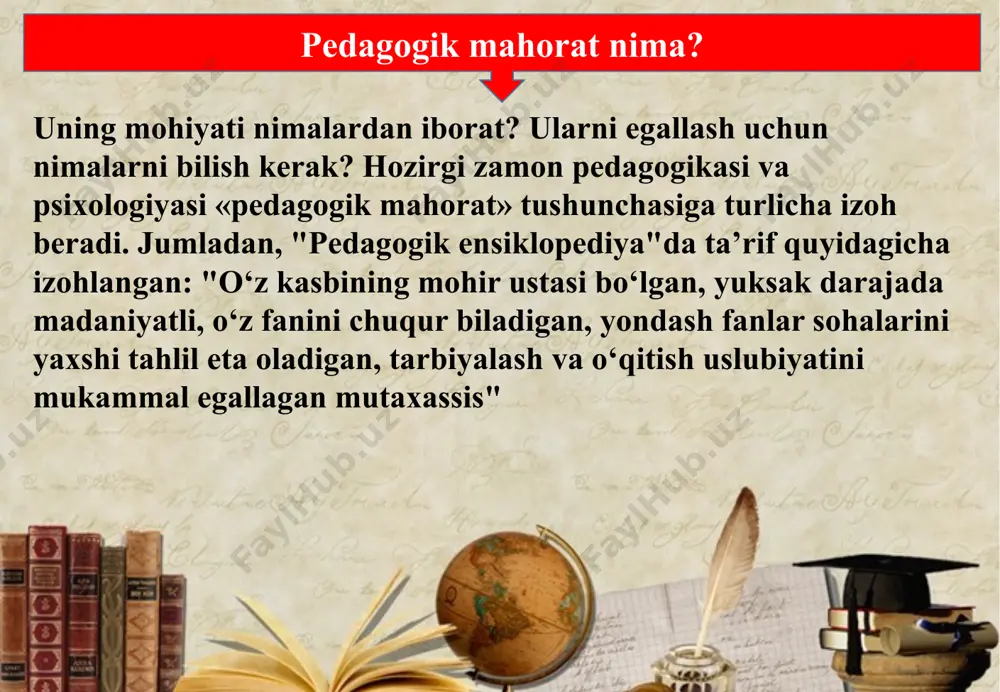 Pedagogik mahorat nima?

Uning mohiyati nimalardan iborat? Ularni egallash uchun nimalarni bilish kerak? Hozirgi zamon pedagogikasi va psixologiyasi «pedagogik mahorat» tushunchasiga turlicha izoh beradi. Jumladan, "Pedagogik ensiklopediya"da ta’rif quyidagicha izohlangan: "O‘z kasbining mohir ustasi bo‘lgan, yuksak darajada madaniyatli, o‘z fanini chuqur biladigan, yondash fanlar sohalarini yaxshi tahlil eta oladigan, tarbiyalash va o‘qitish uslubiyatini mukammal egallagan mutaxassis"

FaylHub.uz